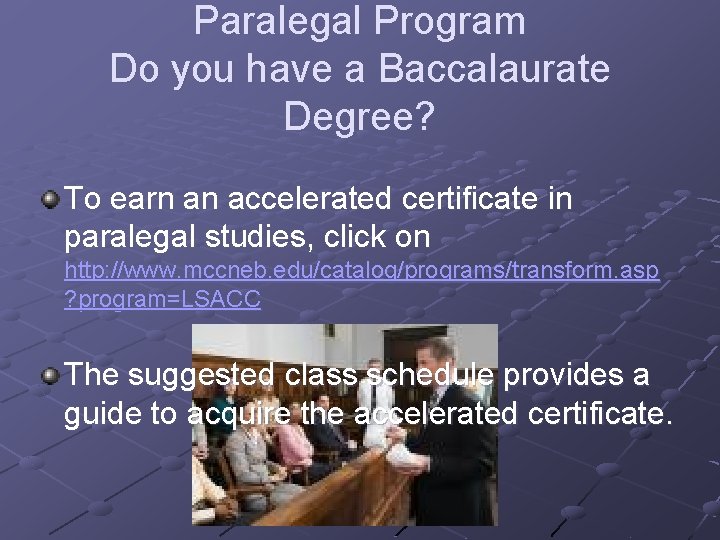 Paralegal Program
Do you have a Baccalaurate Degree?

To earn an accelerated certificate in paralegal studies, click on http://www.mccneb.edu/catalog/programs/transform.asp?program=LSACC

The suggested class schedule provides a guide to acquire the accelerated certificate.